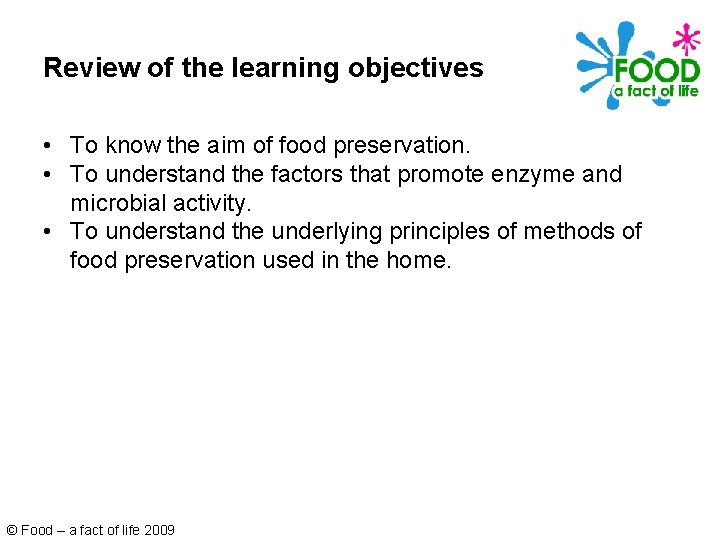 Review of the learning objectives

FOOD
a fact of life

• To know the aim of food preservation.
• To understand the factors that promote enzyme and microbial activity.
• To understand the underlying principles of methods of food preservation used in the home.

© Food – a fact of life 2009